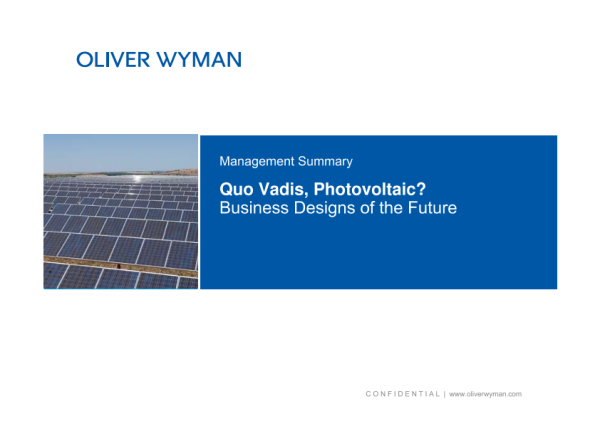 OLIVER WYMAN

Management Summary

Quo Vadis, Photovoltaic?
Business Designs of the Future

CONFIDENTIAL | www.oliverwyman.com